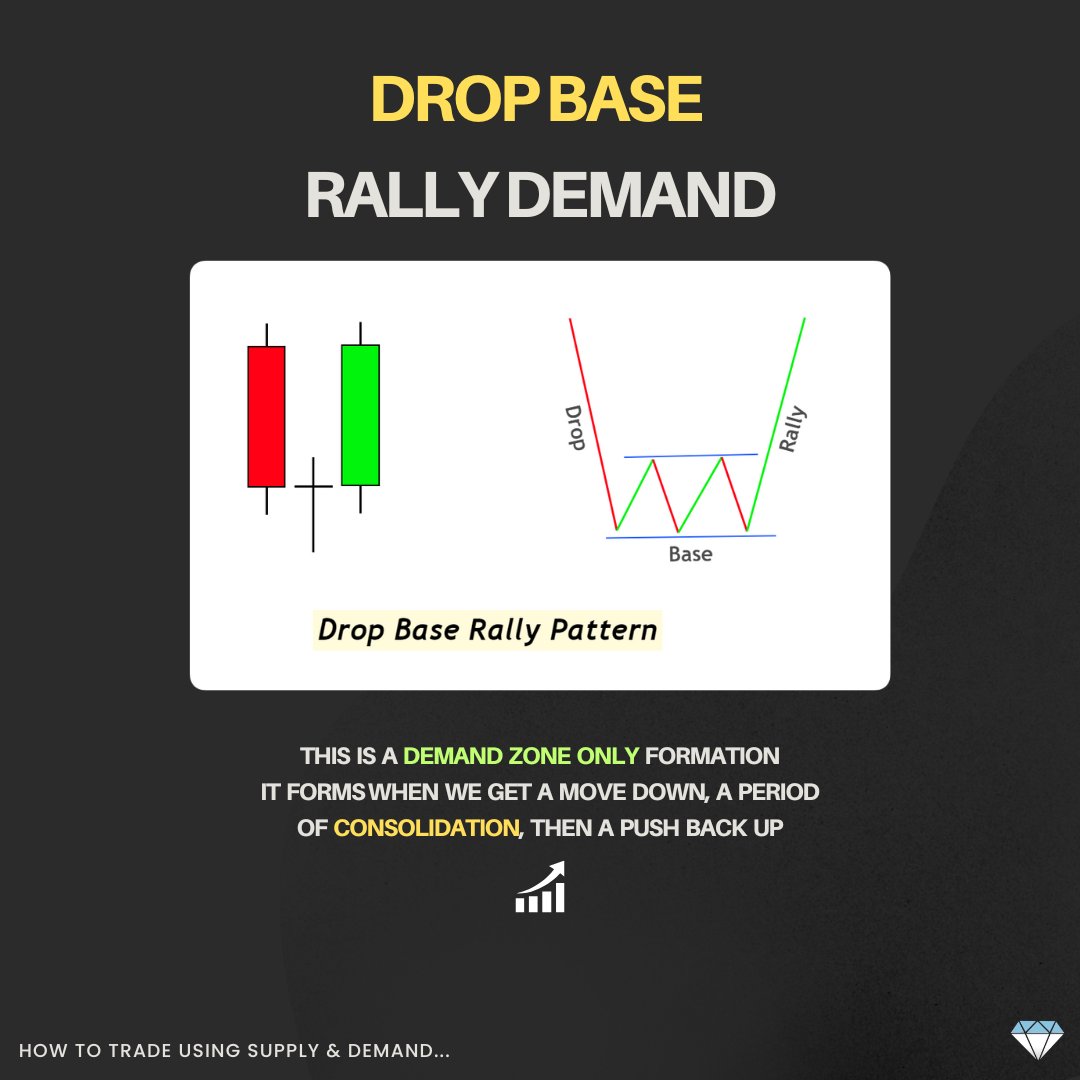 DROP BASE

RALLY DEMAND

Drop

Rally

Base

Drop Base Rally Pattern

THIS IS A DEMAND ZONE ONLY FORMATION
IT FORMS WHEN WE GET A MOVE DOWN, A PERIOD
OF CONSOLIDATION, THEN A PUSH BACK UP

HOW TO TRADE USING SUPPLY & DEMAND...